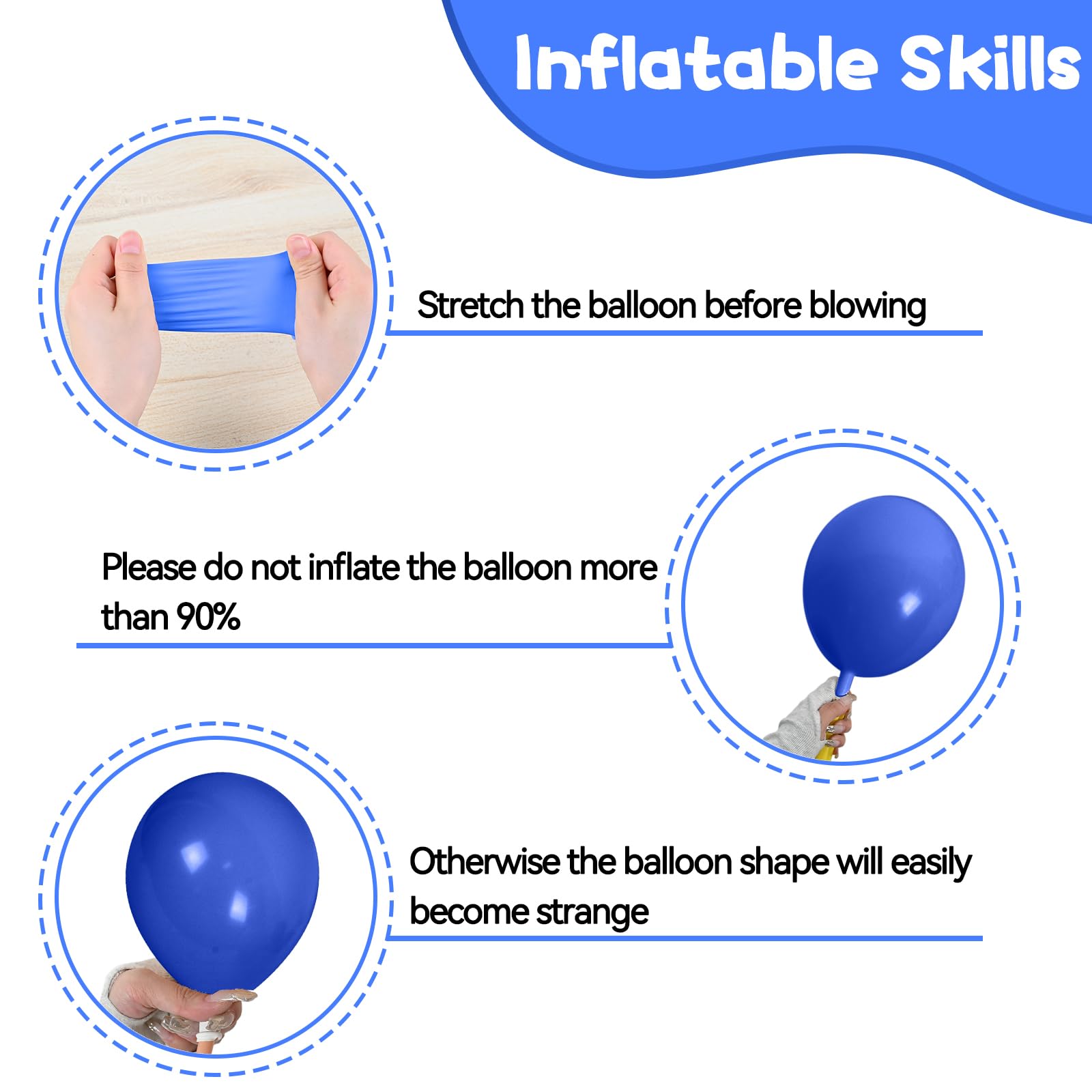 Inflatable Skills

Stretch the balloon before blowing

Please do not inflate the balloon more than 90%

Otherwise the balloon shape will easily become strange